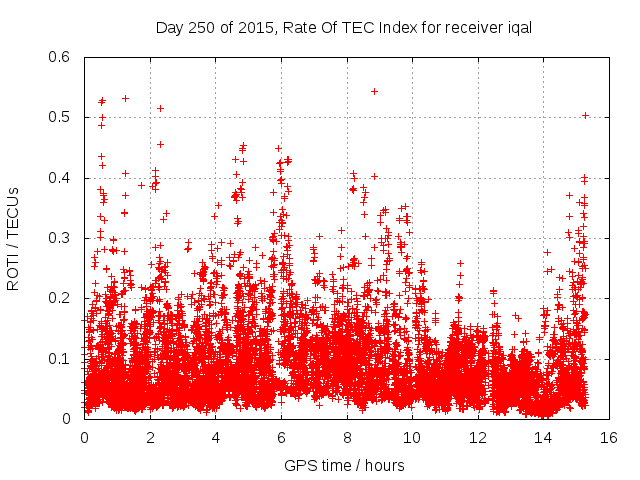 Day 250 of 2015, Rate Of TEC Index for receiver iqal

ROTI / TECUs

0.6
0.5
0.4
0.3
0.2
0.1
0

0
2
4
6
8
10
12
14
16

GPS time / hours